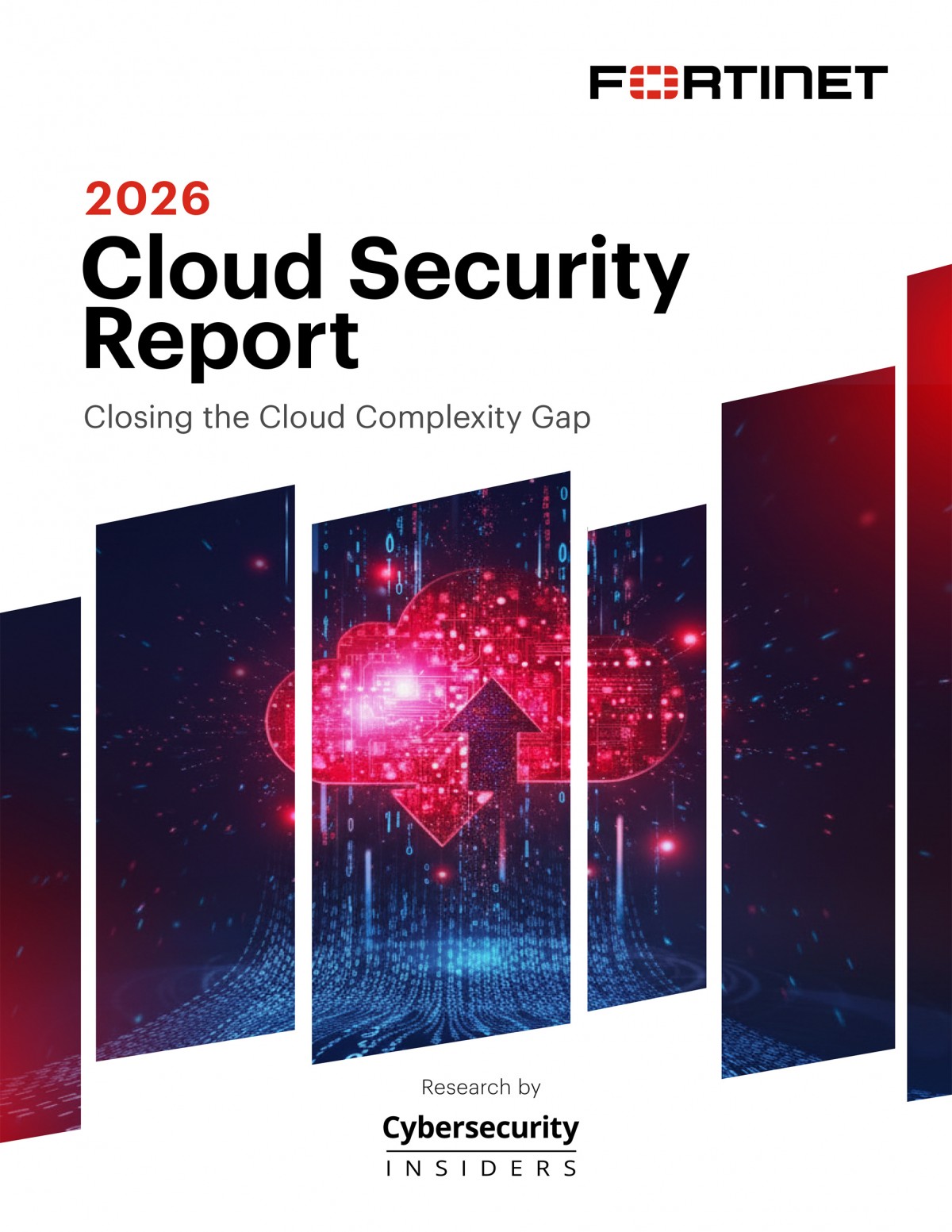 FORTINET

2026
Cloud Security Report

Closing the Cloud Complexity Gap

Research by
Cybersecurity
INSIDERS